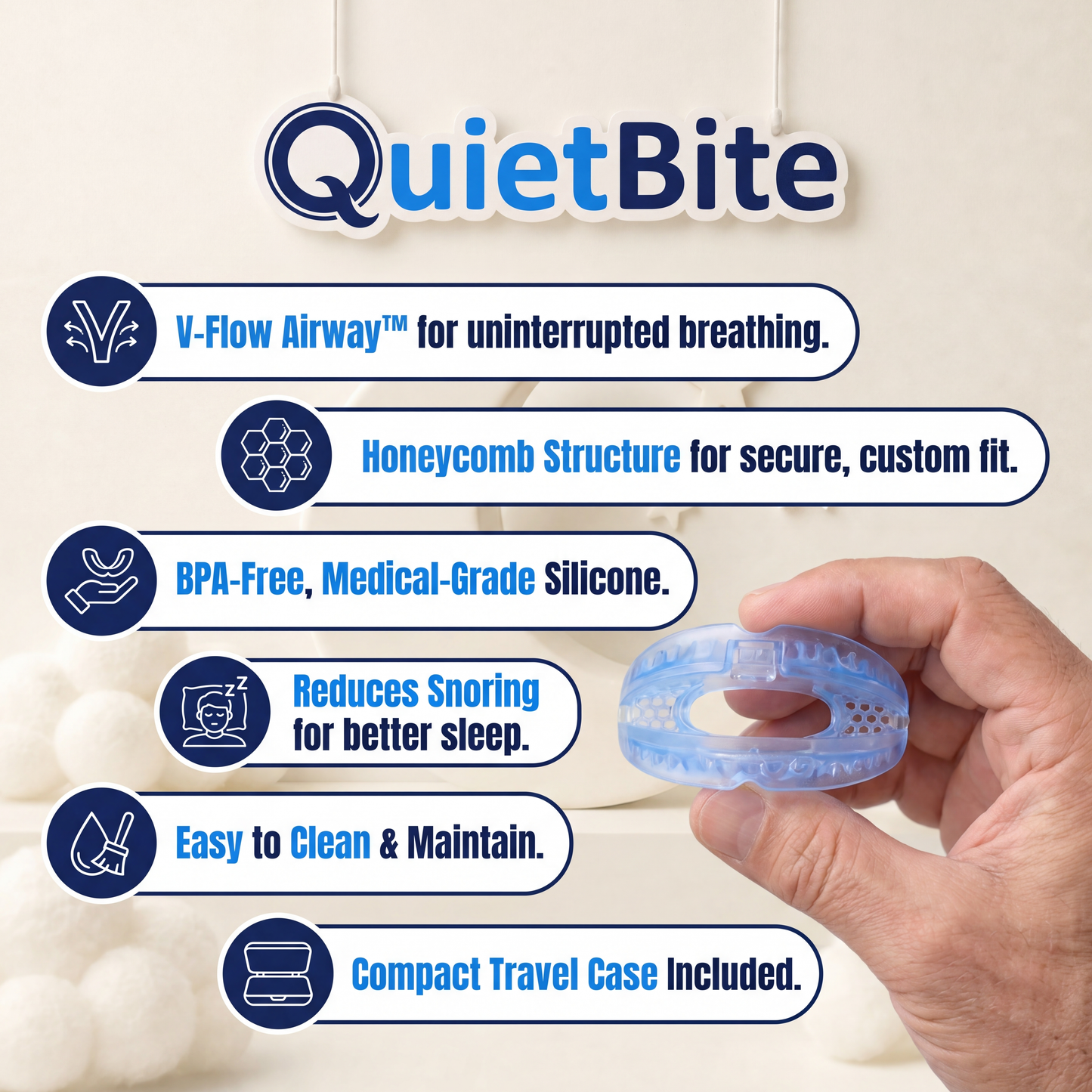 QuietBite

V-Flow Airway™ for uninterrupted breathing.

Honeycomb Structure for secure, custom fit.

BPA-Free, Medical-Grade Silicone.

Reduces Snoring for better sleep.

Easy to Clean & Maintain.

Compact Travel Case Included.